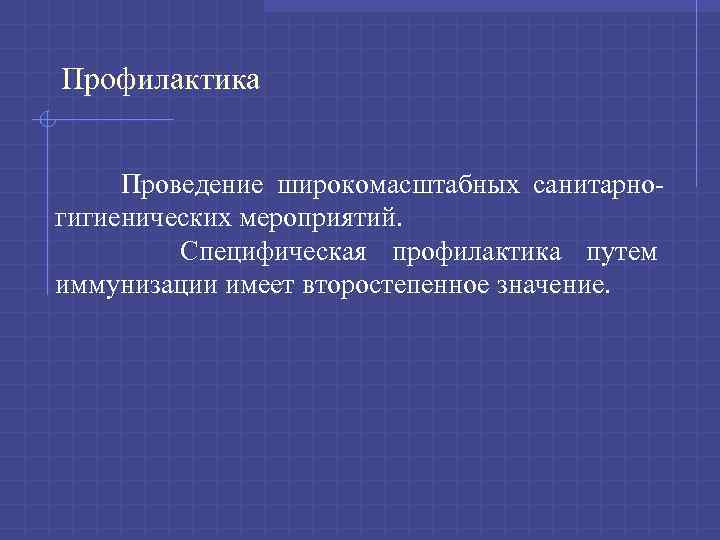 Профилактика

Проведение широкомасштабных санитарно-гигиенических мероприятий.

Специфическая профилактика путем иммунизации имеет второстепенное значение.